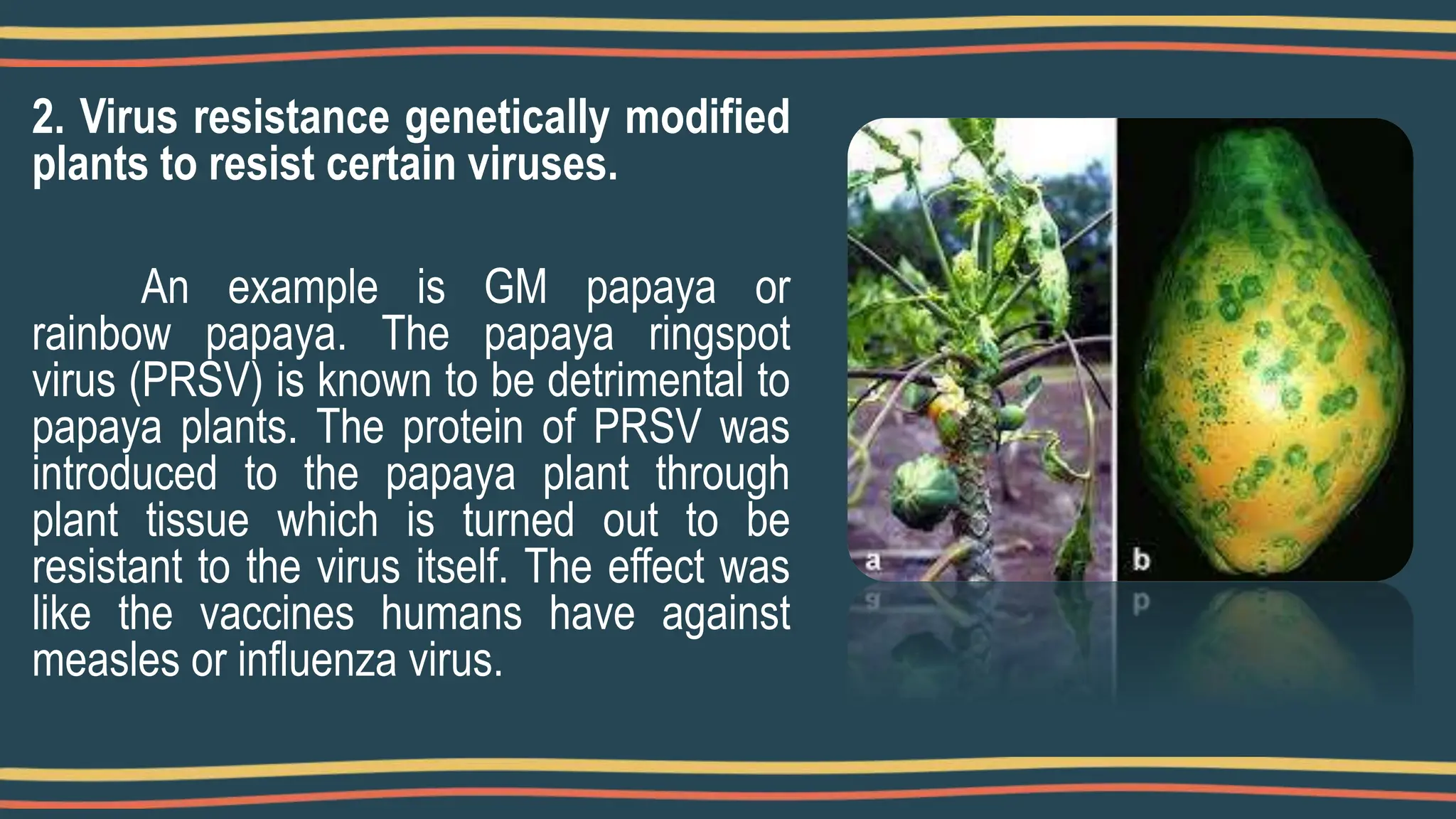 2. Virus resistance genetically modified plants to resist certain viruses.

An example is GM papaya or rainbow papaya. The papaya ringspot virus (PRSV) is known to be detrimental to papaya plants. The protein of PRSV was introduced to the papaya plant through plant tissue which is turned out to be resistant to the virus itself. The effect was like the vaccines humans have against measles or influenza virus.

a

b